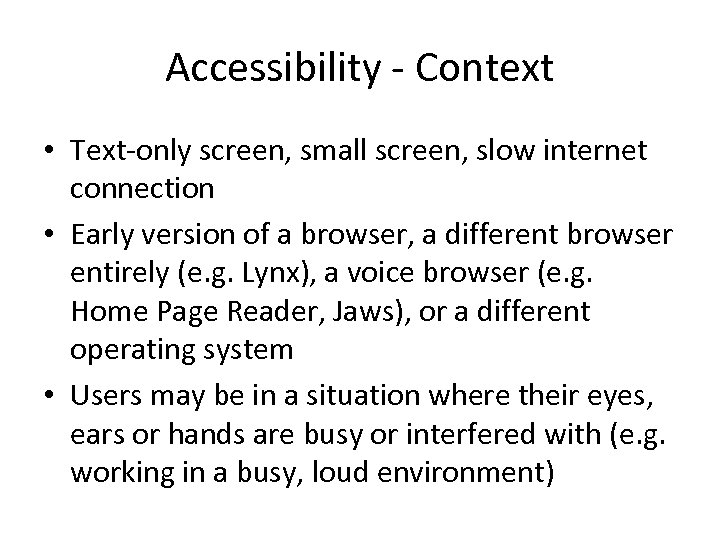 Accessibility - Context

• Text-only screen, small screen, slow internet connection
• Early version of a browser, a different browser entirely (e.g. Lynx), a voice browser (e.g. Home Page Reader, Jaws), or a different operating system
• Users may be in a situation where their eyes, ears or hands are busy or interfered with (e.g. working in a busy, loud environment)